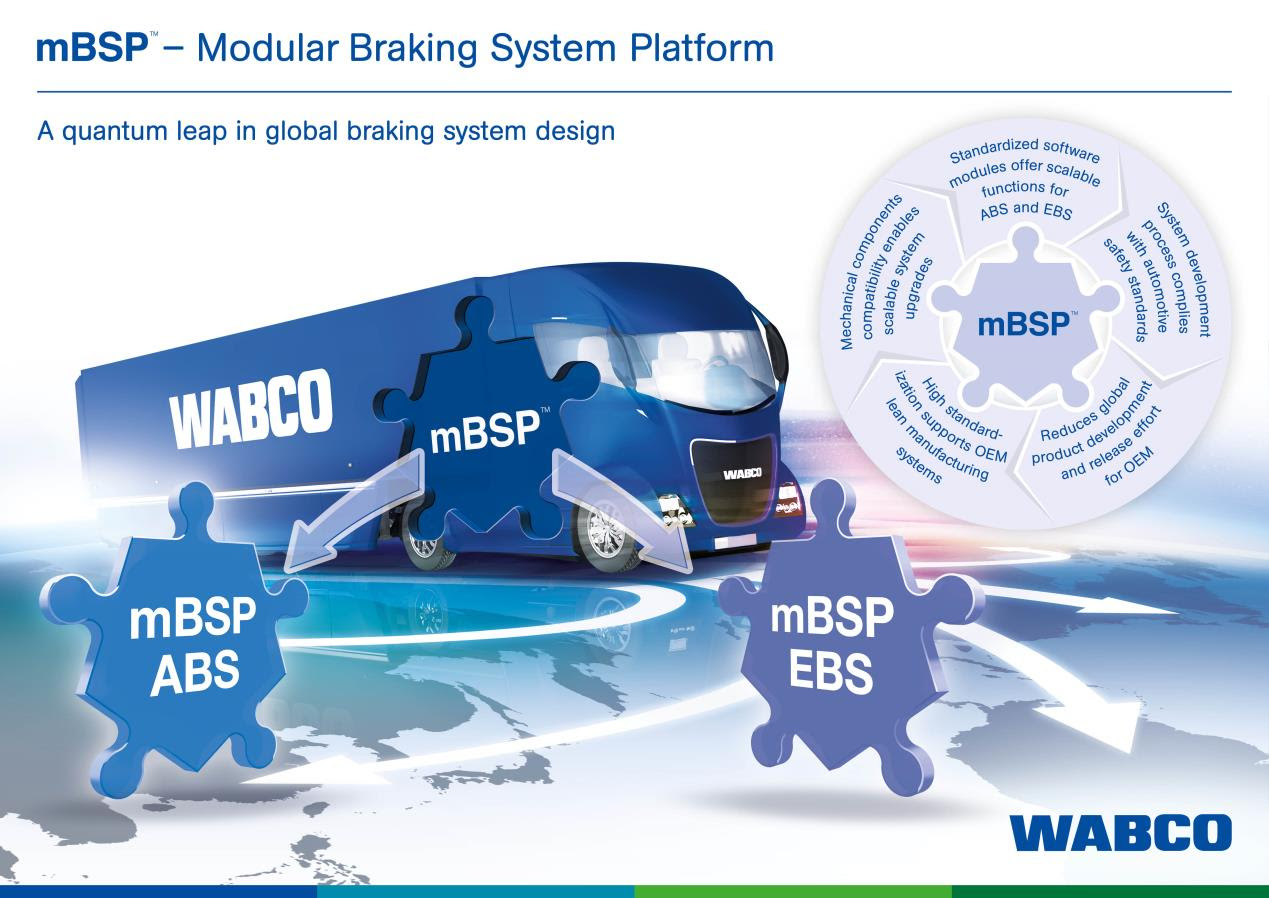 mBSP™ – Modular Braking System Platform

A quantum leap in global braking system design

Standardized software modules offer scalable functions for ABS and EBS

System development process complies with automotive safety standards

Reduces global product development and release effort for OEM

High standardization supports OEM lean manufacturing systems

Mechanical components compatibility enables scalable system upgrades

mBSP™

WABCO

mBSP™

WABCO

mBSP ABS

mBSP EBS

WABCO